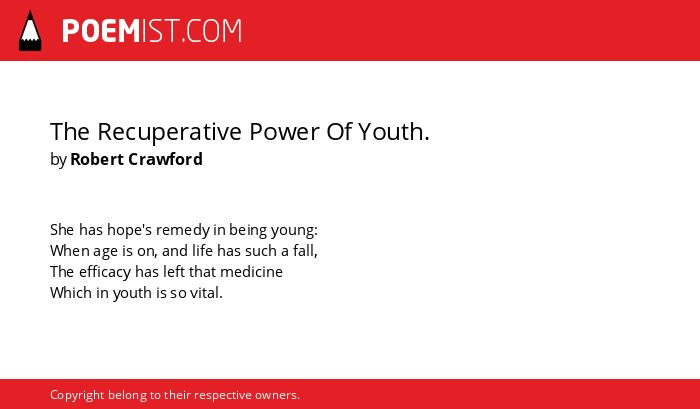 POEMIST.COM

The Recuperative Power Of Youth.
by Robert Crawford

She has hope's remedy in being young:
When age is on, and life has such a fall,
The efficacy has left that medicine
Which in youth is so vital.

Copyright belong to their respective owners.